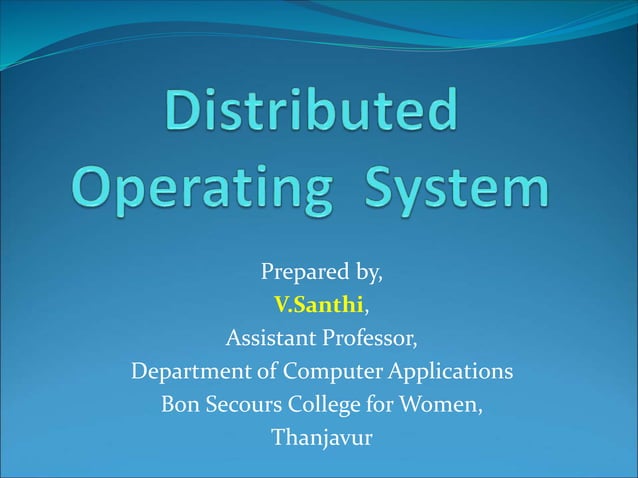 Distributed Operating System

Prepared by,
V.Santhi,
Assistant Professor,
Department of Computer Applications
Bon Secours College for Women,
Thanjavur